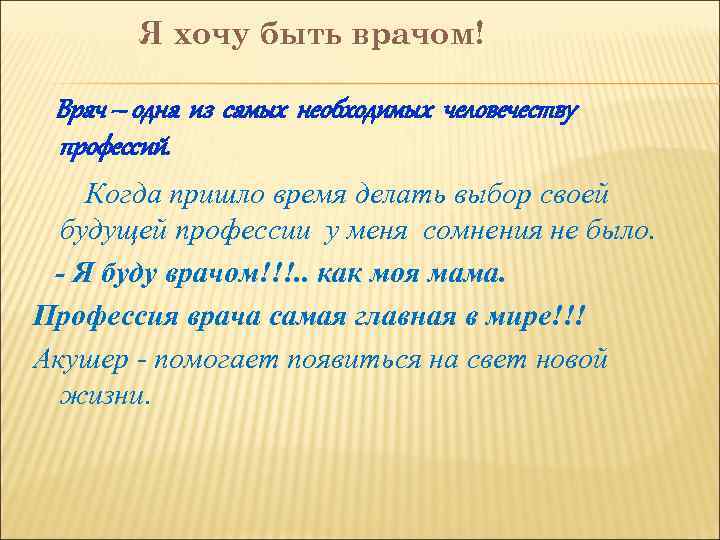 Я хочу быть врачом!

Врач – одна из самых необходимых человечеству профессий.

Когда пришло время делать выбор своей будущей профессии у меня сомнения не было.

- Я буду врачом!!!.. как моя мама.

Профессия врача самая главная в мире!!!

Акушер - помогает появиться на свет новой жизни.